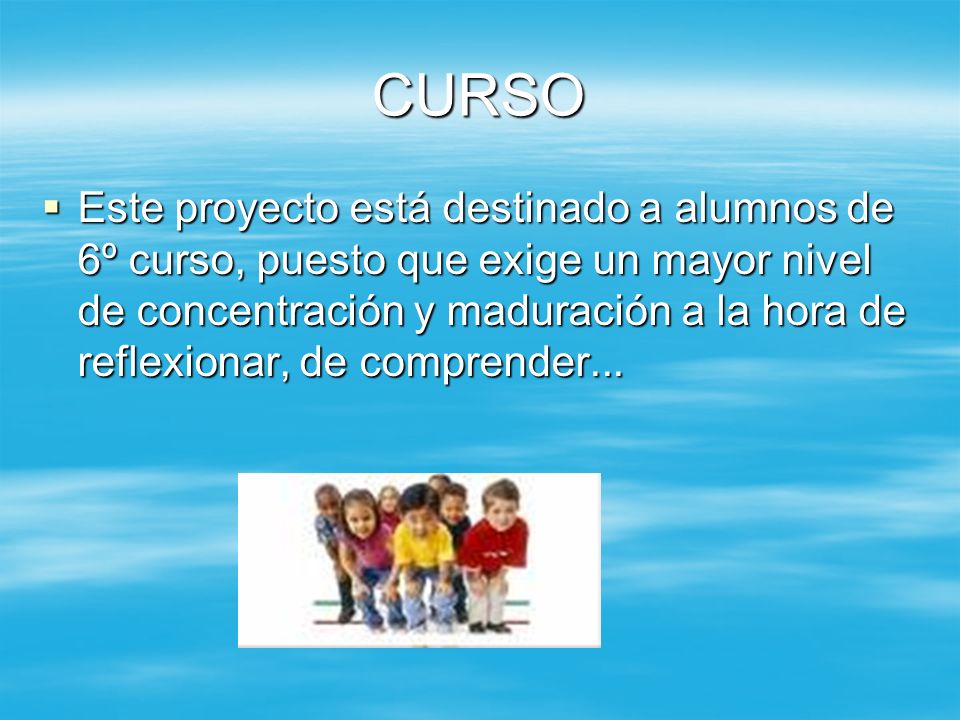 CURSO

▪ Este proyecto está destinado a alumnos de 6º curso, puesto que exige un mayor nivel de concentración y maduración a la hora de reflexionar, de comprender...